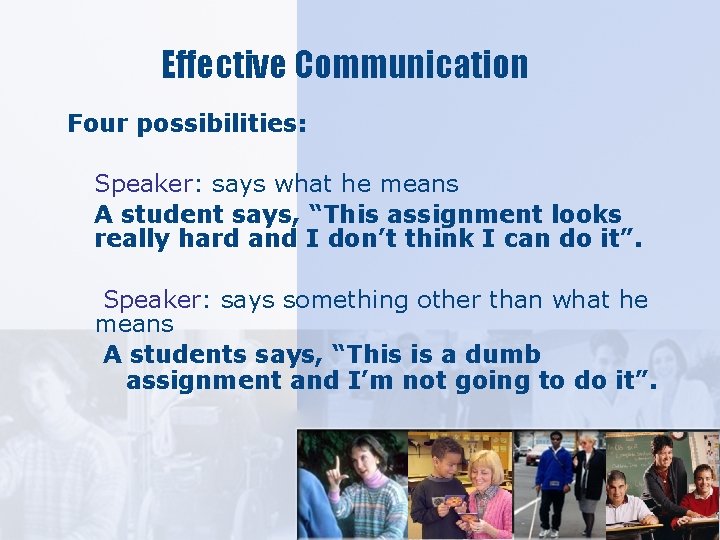 Effective Communication

Four possibilities:

Speaker: says what he means

A student says, “This assignment looks really hard and I don’t think I can do it”.

Speaker: says something other than what he means

A students says, “This is a dumb assignment and I’m not going to do it”.